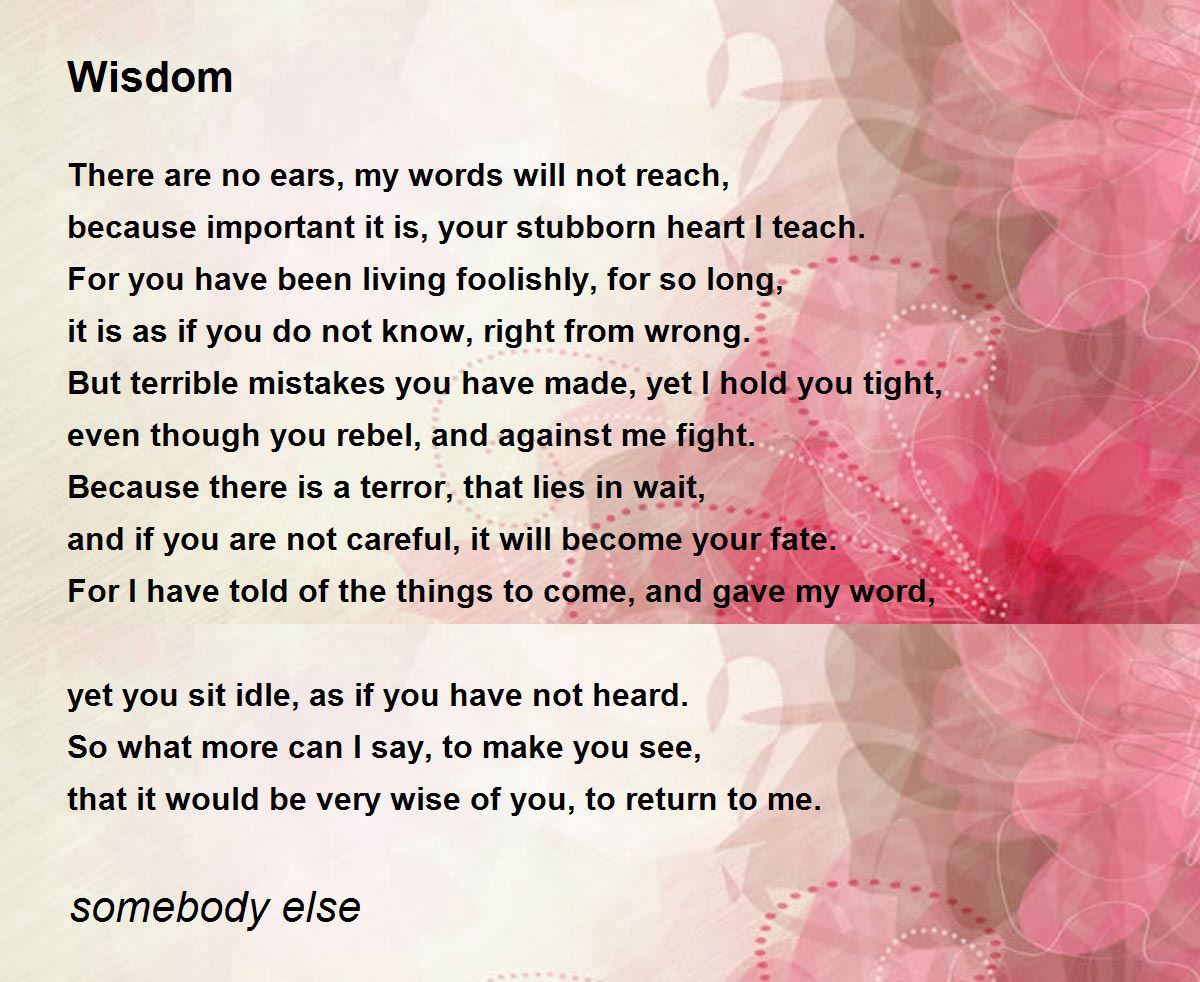 Wisdom

There are no ears, my words will not reach,
because important it is, your stubborn heart I teach.
For you have been living foolishly, for so long,
it is as if you do not know, right from wrong.
But terrible mistakes you have made, yet I hold you tight,
even though you rebel, and against me fight.
Because there is a terror, that lies in wait,
and if you are not careful, it will become your fate.
For I have told of the things to come, and gave my word,

yet you sit idle, as if you have not heard.
So what more can I say, to make you see,
that it would be very wise of you, to return to me.

somebody else